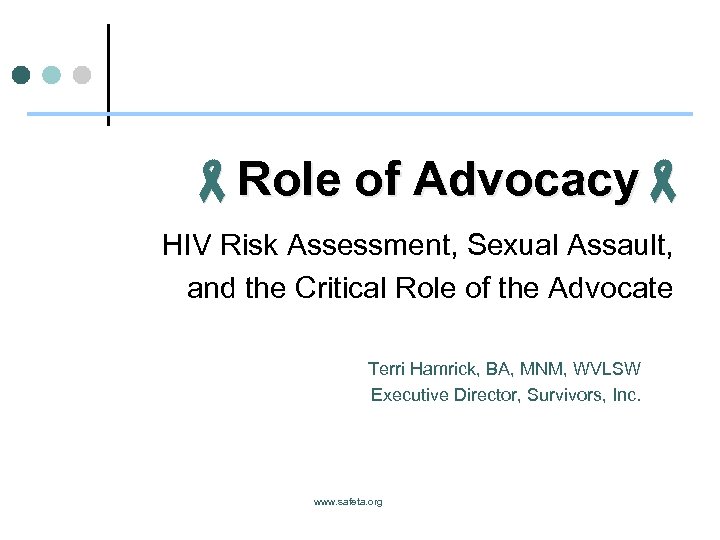 Role of Advocacy

HIV Risk Assessment, Sexual Assault, and the Critical Role of the Advocate

Terri Hamrick, BA, MNM, WVLSW
Executive Director, Survivors, Inc.

www.safeta.org